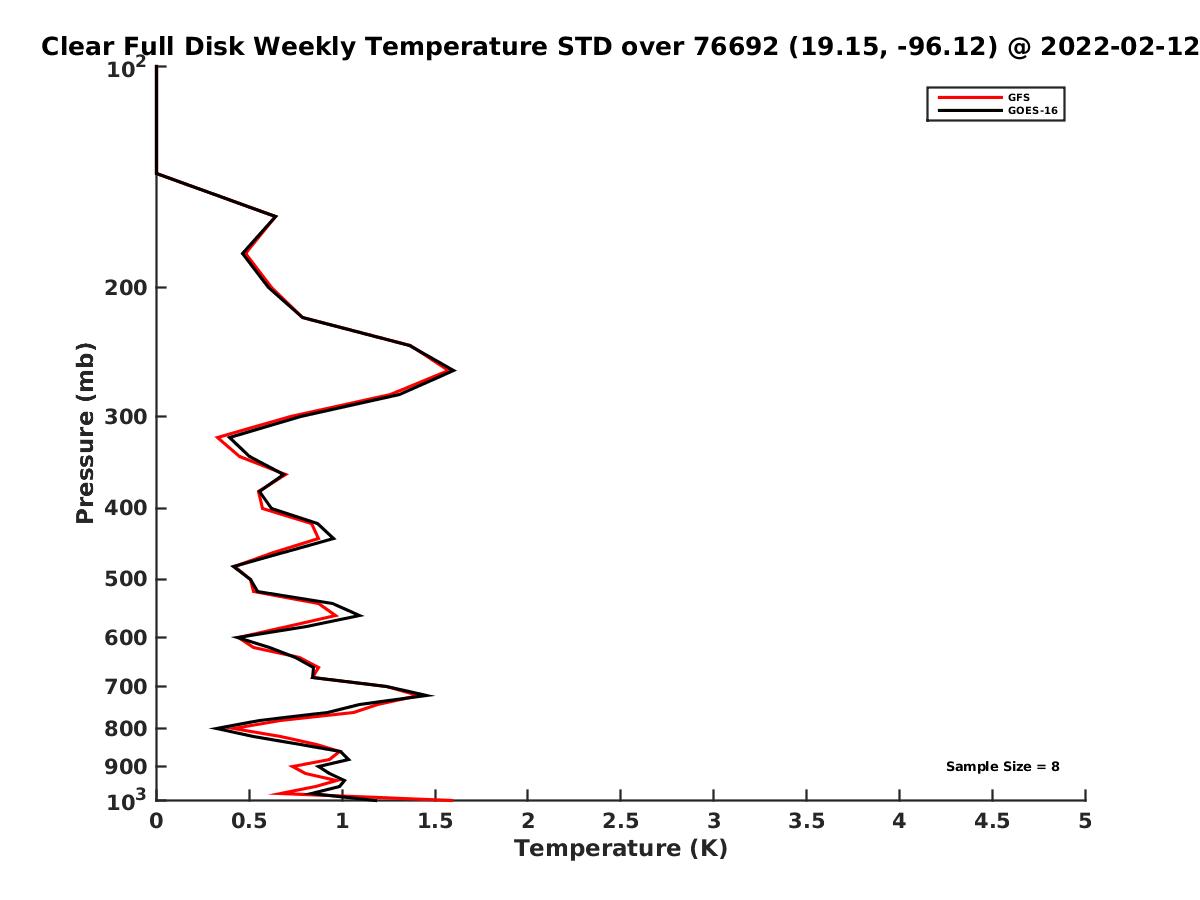 Clear Full Disk Weekly Temperature STD over 76692 (19.15, -96.12) @ 2022-02-12

GFS
GOES-16

Pressure (mb)

$10^2$
200
300
400
500
600
700
800
900
$10^3$

Sample Size = 8

0
0.5
1
1.5
2
2.5
3
3.5
4
4.5
5

Temperature (K)